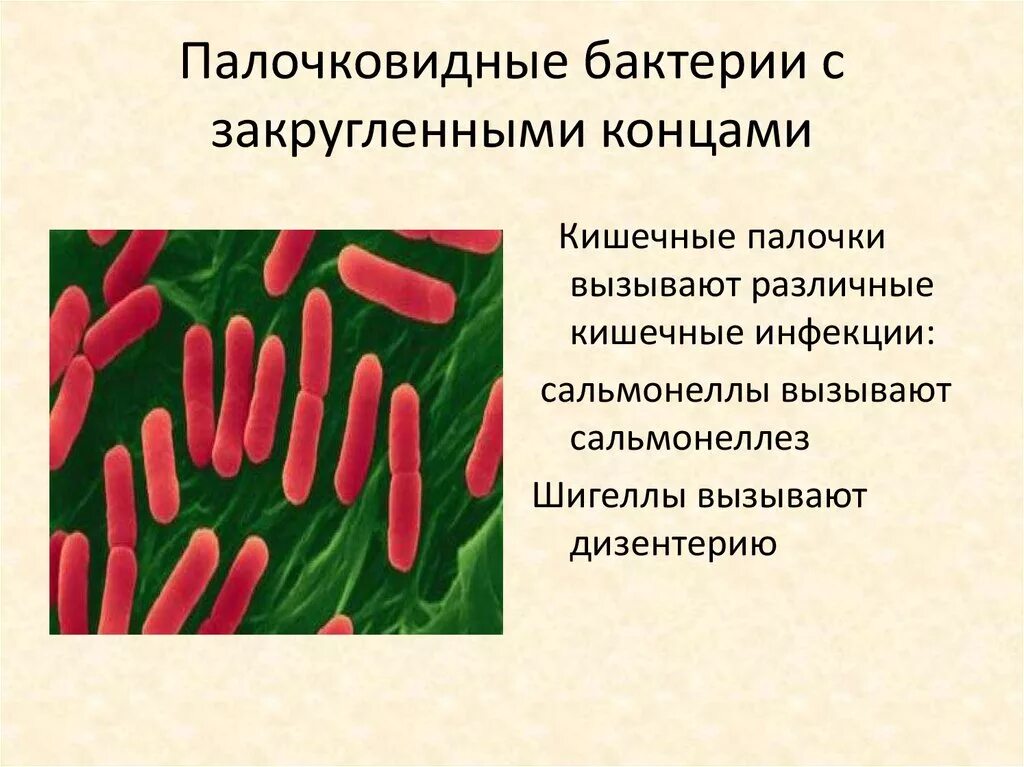 Палочковидные бактерии с закругленными концами

Кишечные палочки вызывают различные кишечные инфекции:

сальмонеллы вызывают сальмонеллез

Шигеллы вызывают дизентерию